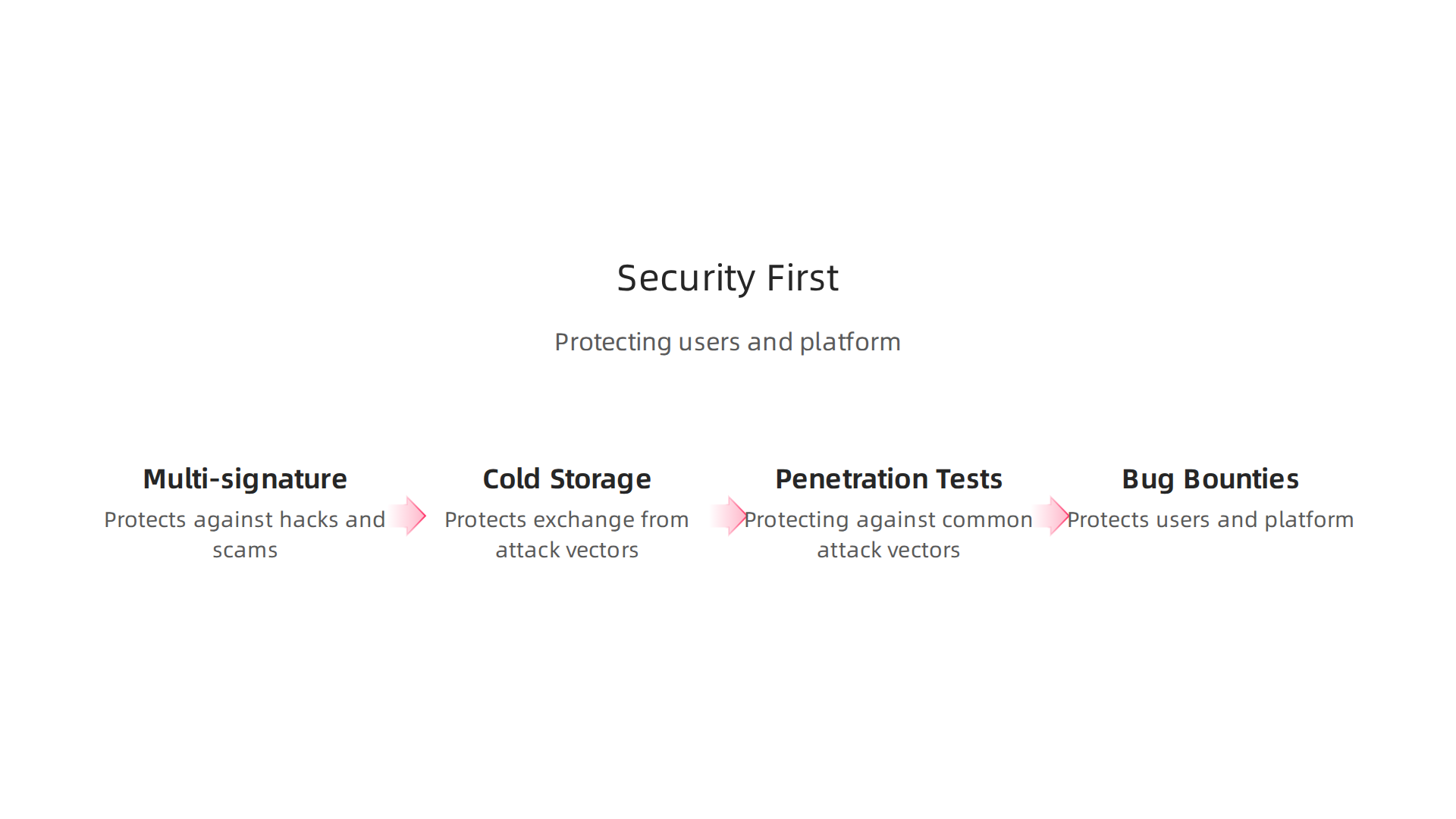 Security First

Protecting users and platform

Multi-signature

Protects against hacks and scams

Cold Storage

Protects exchange from attack vectors

Penetration Tests

Protecting against common attack vectors

Bug Bounties

Protects users and platform